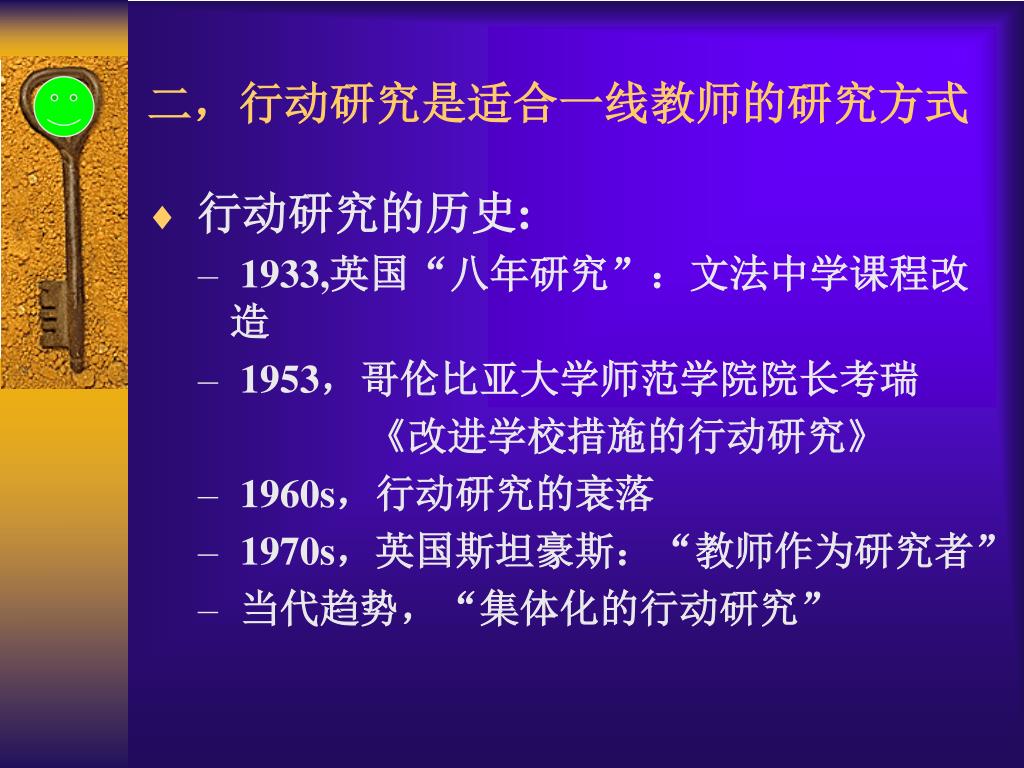 二，行动研究是适合一线教师的研究方式

♦ 行动研究的历史:

– 1933,英国“八年研究”：文法中学课程改造

– 1953，哥伦比亚大学师范学院院长考瑞 《改进学校措施的行动研究》

– 1960s，行动研究的衰落

– 1970s，英国斯坦豪斯：“教师作为研究者”

– 当代趋势，“集体化的行动研究”